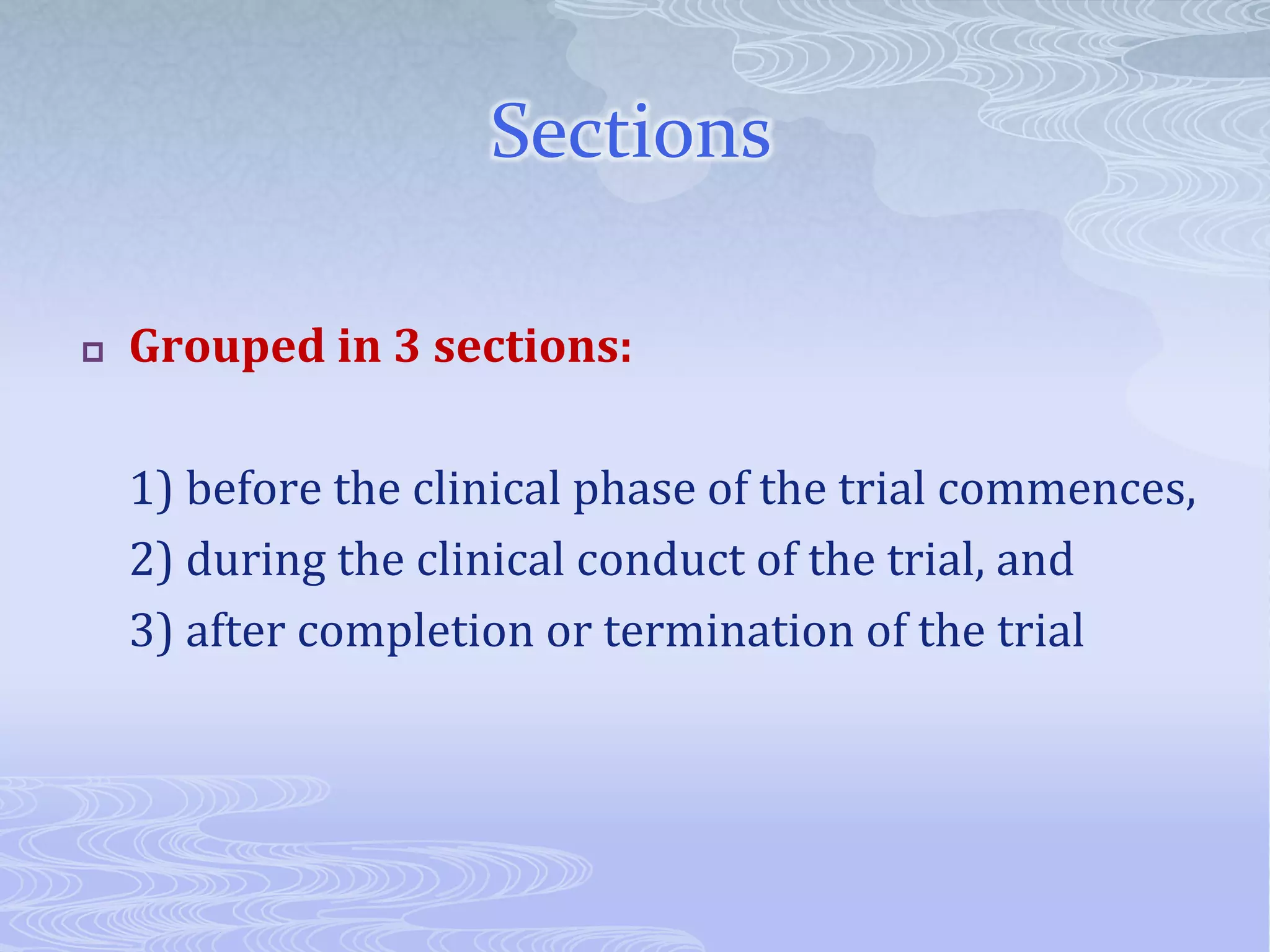 Sections

Grouped in 3 sections:

1) before the clinical phase of the trial commences,
2) during the clinical conduct of the trial, and
3) after completion or termination of the trial